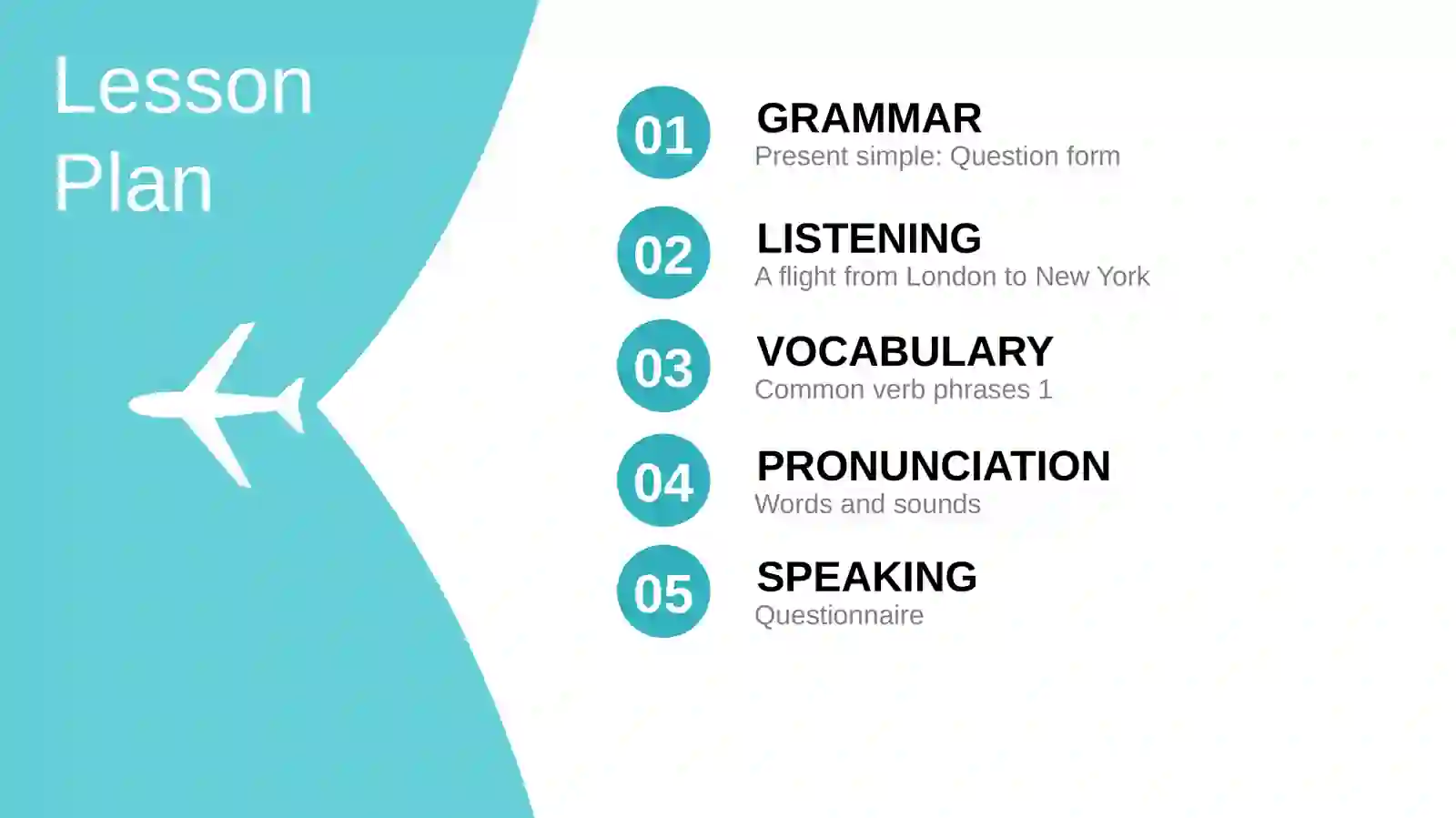 Lesson Plan

01 GRAMMAR
Present simple: Question form

02 LISTENING
A flight from London to New York

03 VOCABULARY
Common verb phrases 1

04 PRONUNCIATION
Words and sounds

05 SPEAKING
Questionnaire